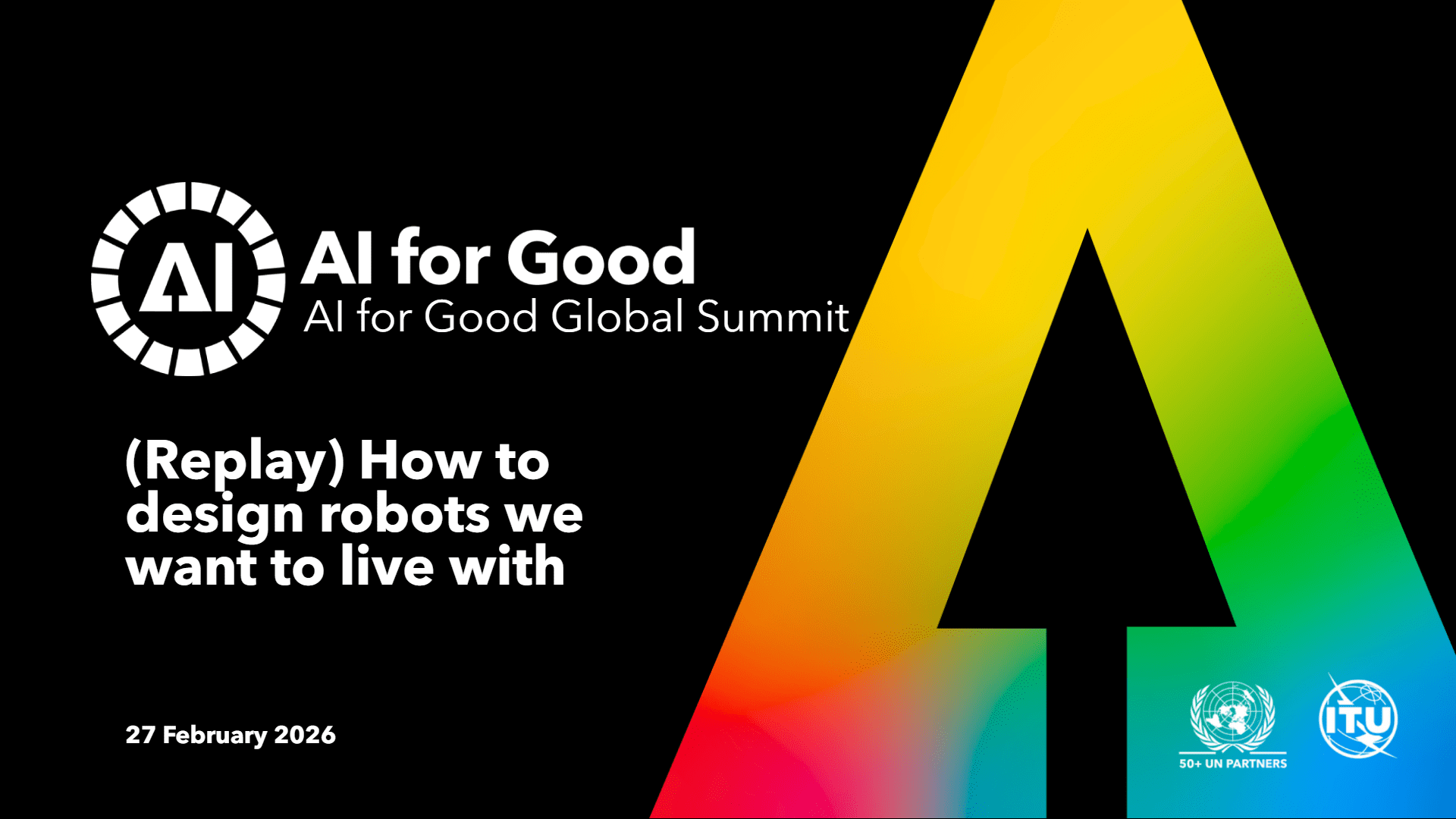 AI

AI for Good
AI for Good Global Summit

(Replay) How to design robots we want to live with

27 February 2026

50+ UN PARTNERS

ITU